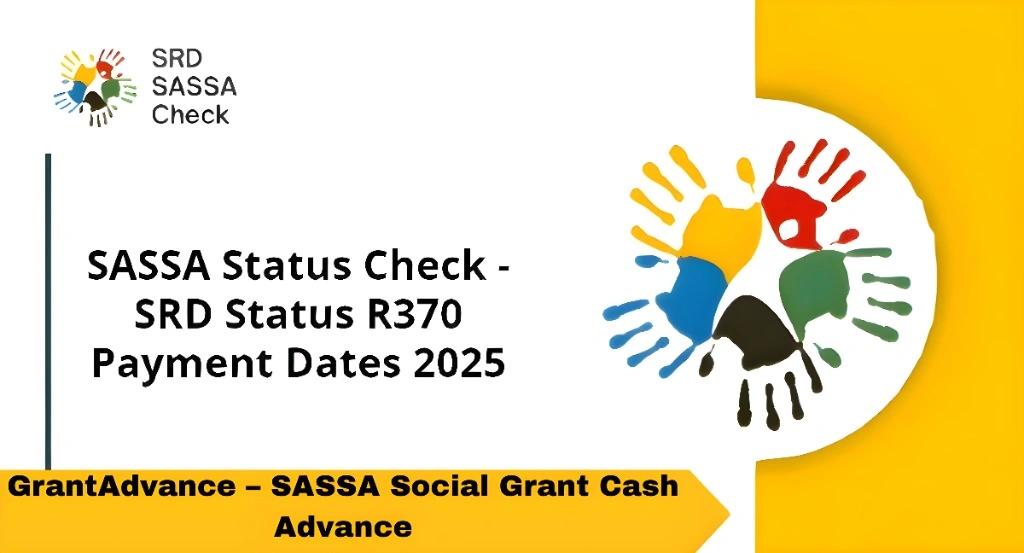 SRD
SASSA
Check

SASSA Status Check - SRD Status R370 Payment Dates 2025

GrantAdvance – SASSA Social Grant Cash Advance